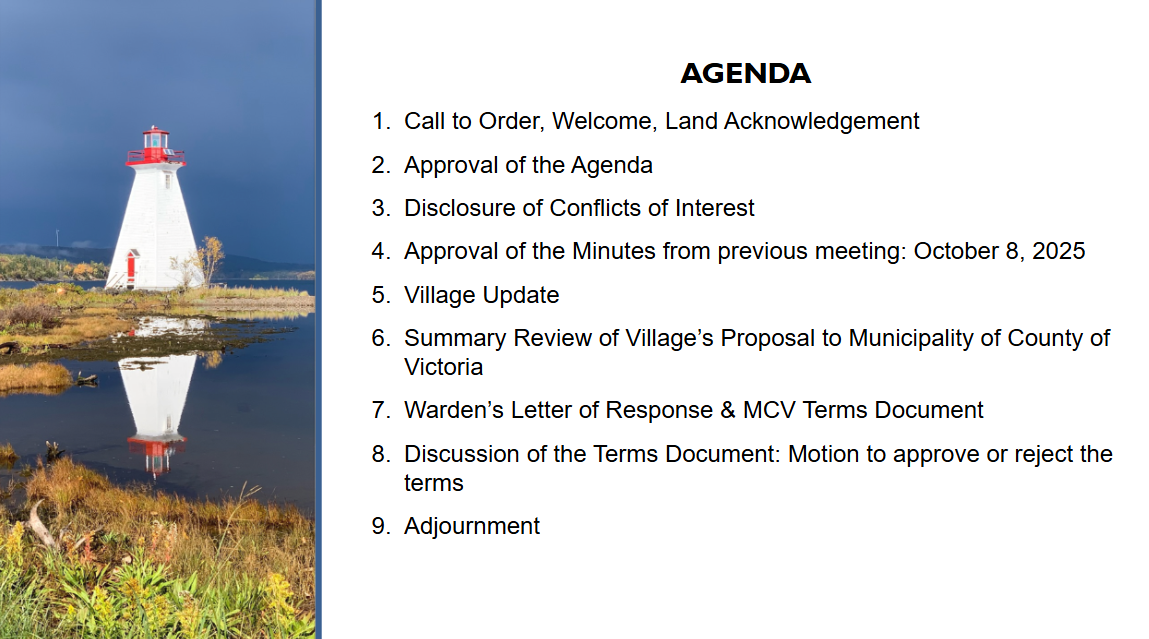 AGENDA

1. Call to Order, Welcome, Land Acknowledgement
2. Approval of the Agenda
3. Disclosure of Conflicts of Interest
4. Approval of the Minutes from previous meeting: October 8, 2025
5. Village Update
6. Summary Review of Village's Proposal to Municipality of County of Victoria
7. Warden's Letter of Response & MCV Terms Document
8. Discussion of the Terms Document: Motion to approve or reject the terms
9. Adjournment